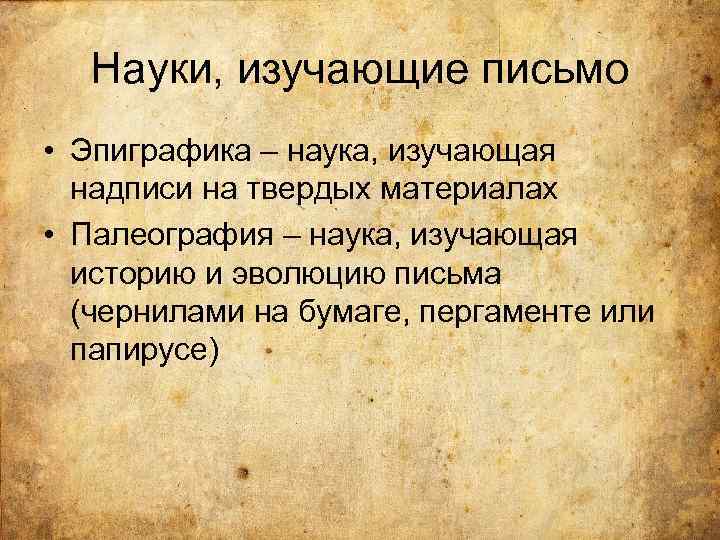 Науки, изучающие письмо

• Эпиграфика – наука, изучающая надписи на твердых материалах
• Палеография – наука, изучающая историю и эволюцию письма (чернилами на бумаге, пергаменте или папирусе)